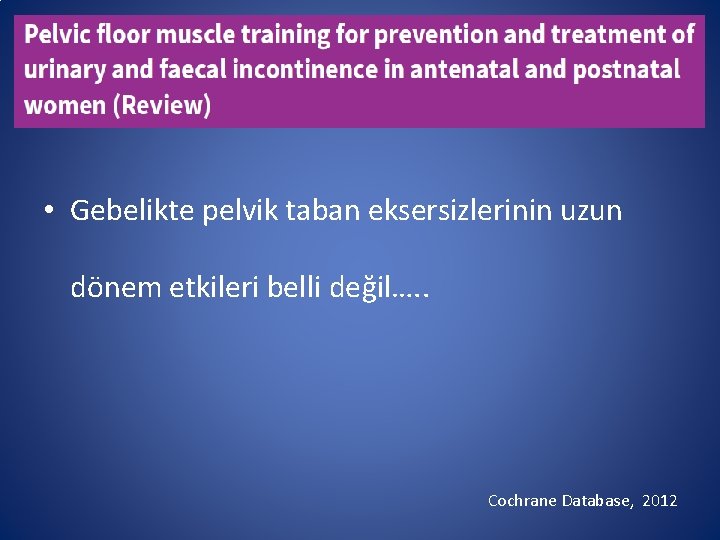 Pelvic floor muscle training for prevention and treatment of urinary and faecal incontinence in antenatal and postnatal women (Review)

• Gebelikte pelvik taban eksersizlerinin uzun dönem etkileri belli değil.....

Cochrane Database, 2012